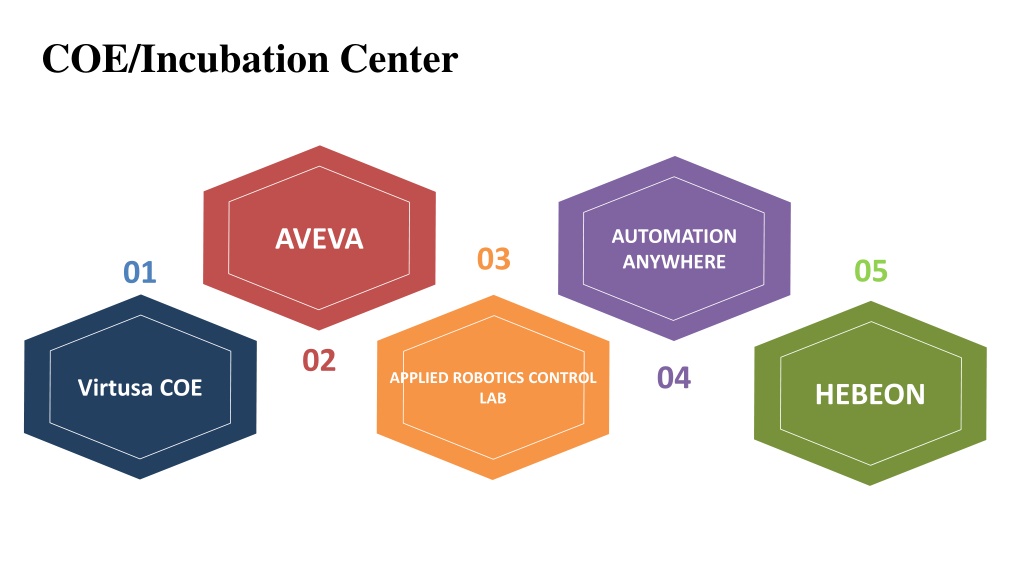 COE/Incubation Center

01

Virtusa COE

AVEVA

02

03

APPLIED ROBOTICS CONTROL LAB

AUTOMATION ANYWHERE

04

05

HEBEON